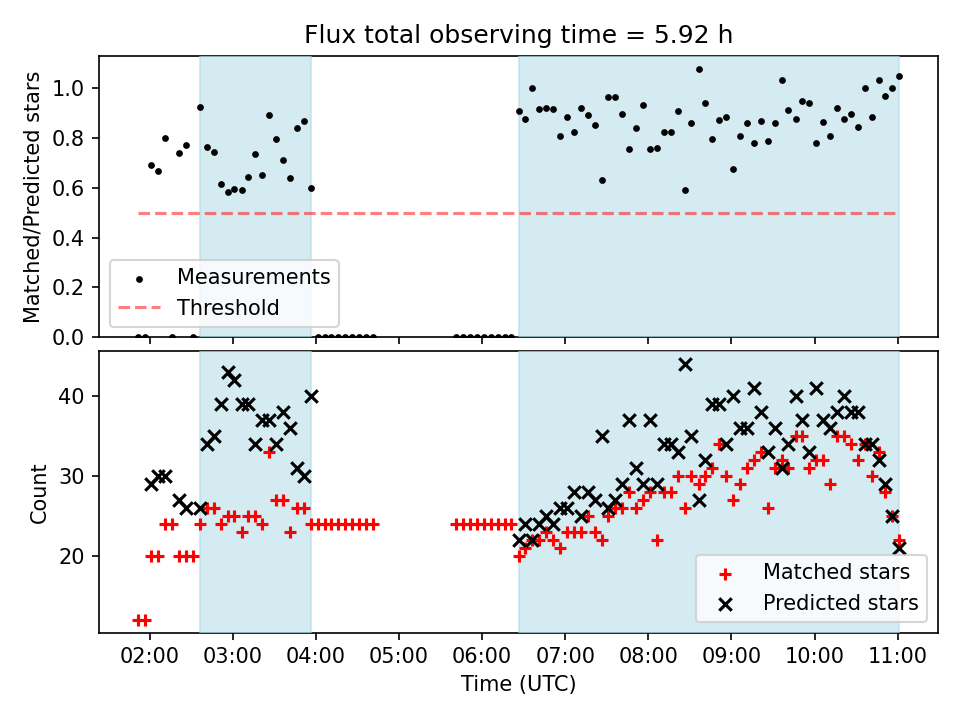 Flux total observing time = 5.92 h

Matched/Predicted stars

1.0
0.8
0.6
0.4
0.2
0.0

Measurements
Threshold

Count

40
30
20

Matched stars
Predicted stars

02:00 03:00 04:00 05:00 06:00 07:00 08:00 09:00 10:00 11:00
Time (UTC)